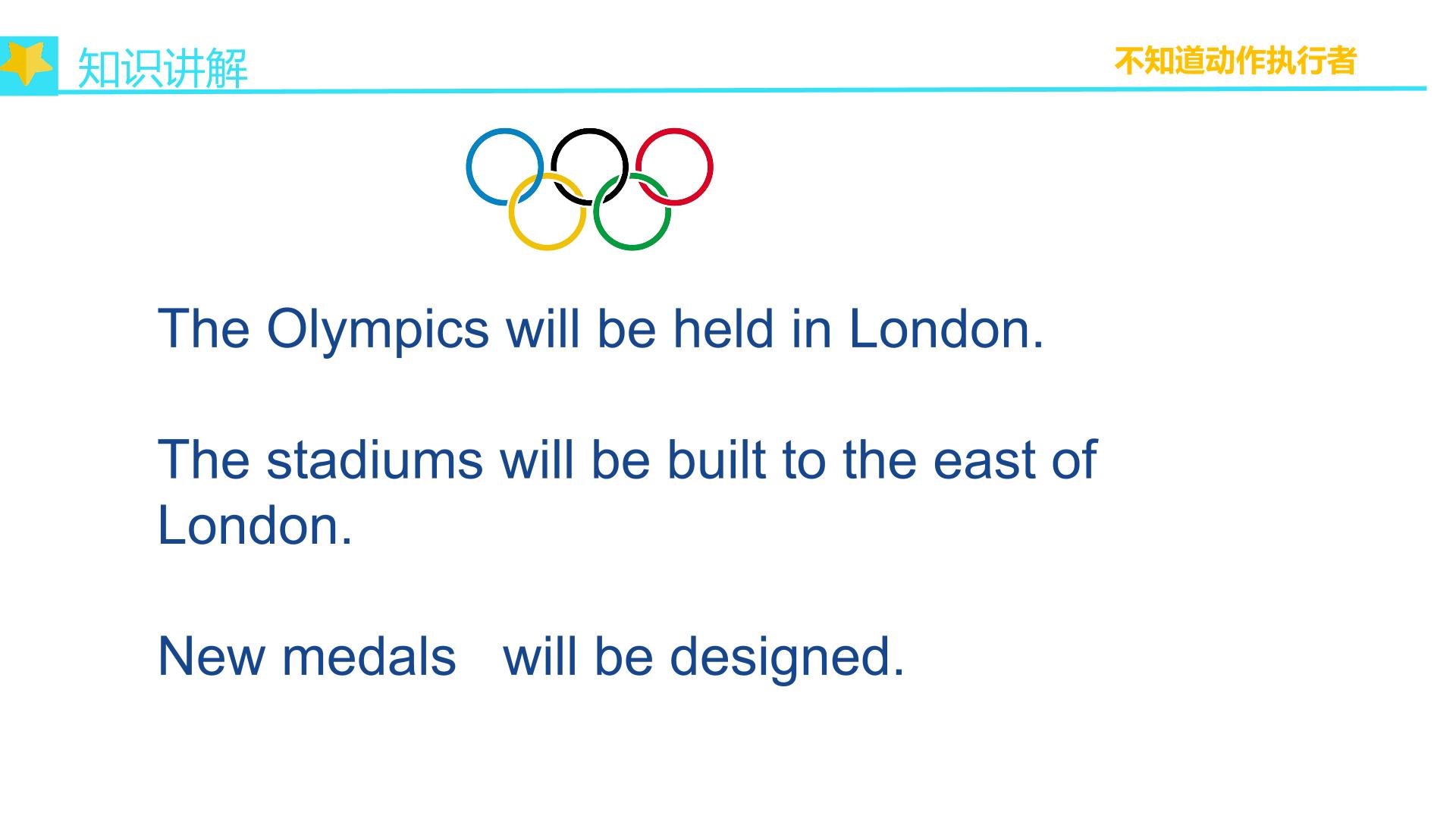 知识讲解

不知道动作执行者

The Olympics will be held in London.

The stadiums will be built to the east of London.

New medals will be designed.